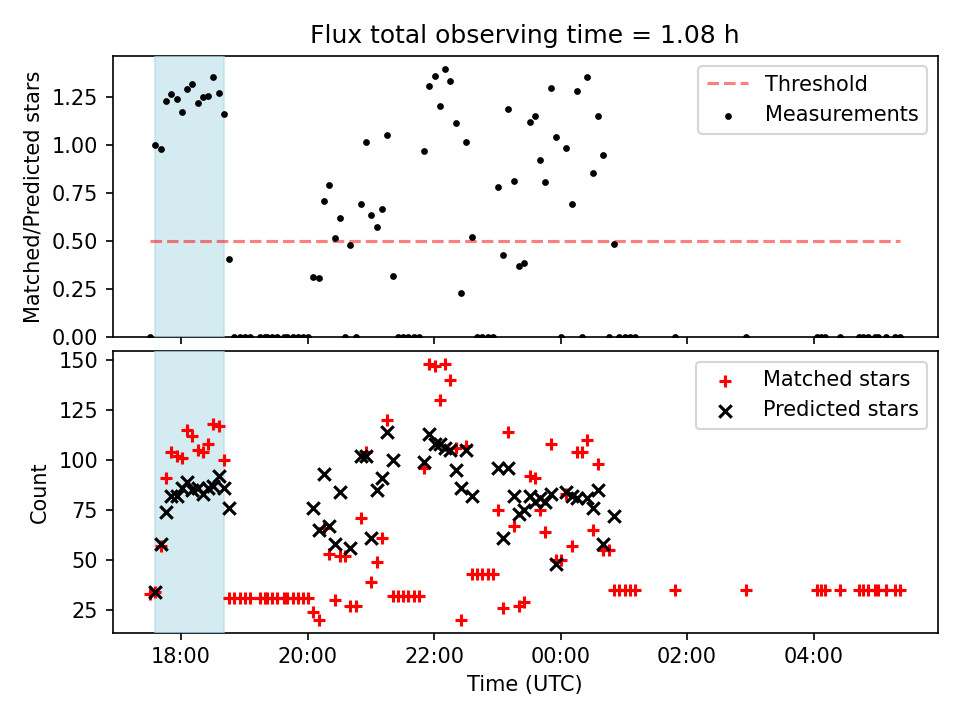 Flux total observing time = 1.08 h

Matched/Predicted stars

1.25
1.00
0.75
0.50
0.25
0.00

Threshold
Measurements

Count

150
125
100
75
50
25

Matched stars
Predicted stars

18:00
20:00
22:00
00:00
02:00
04:00

Time (UTC)